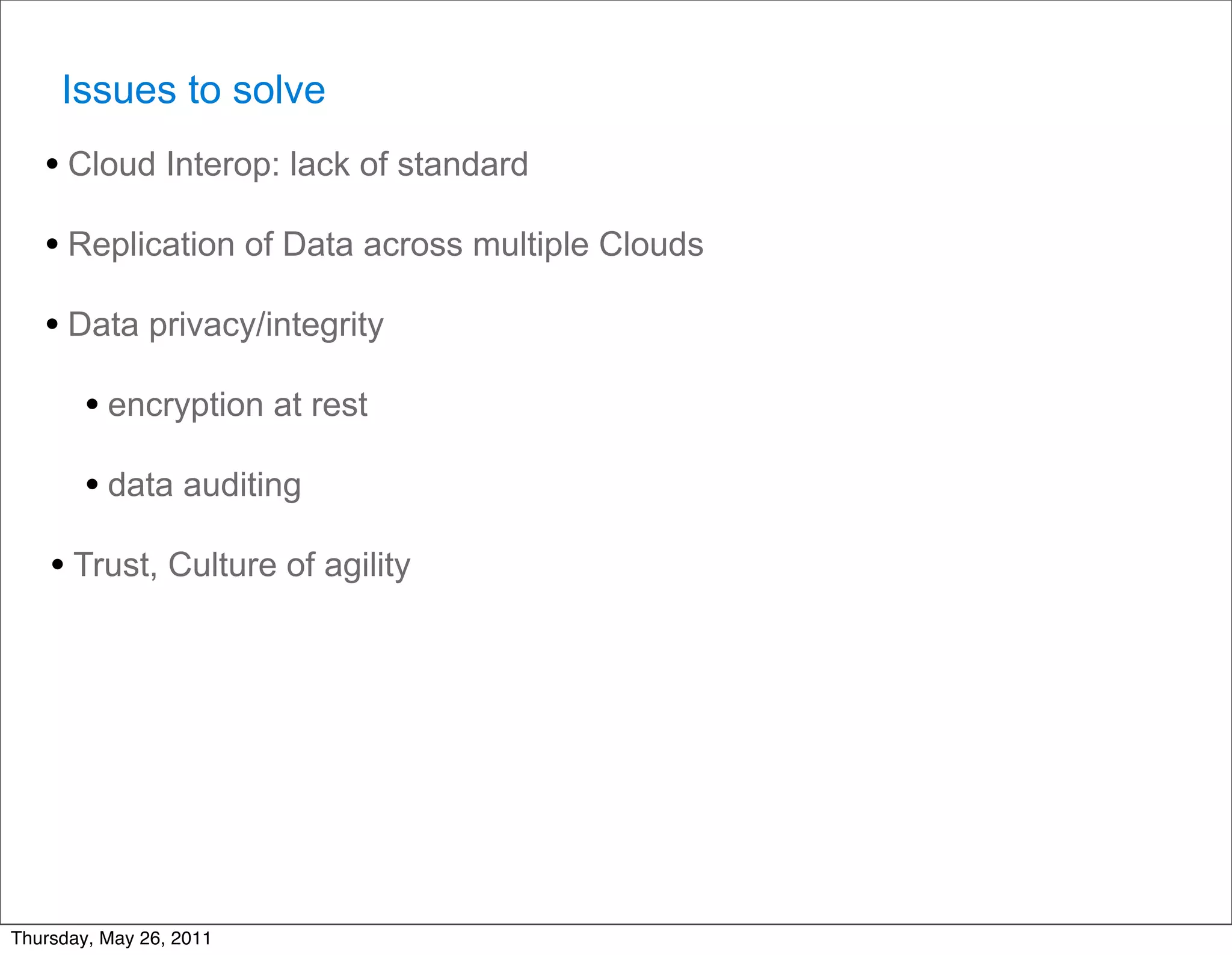 Issues to solve

• Cloud Interop: lack of standard

• Replication of Data across multiple Clouds

• Data privacy/integrity

 • encryption at rest

 • data auditing

• Trust, Culture of agility

Thursday, May 26, 2011